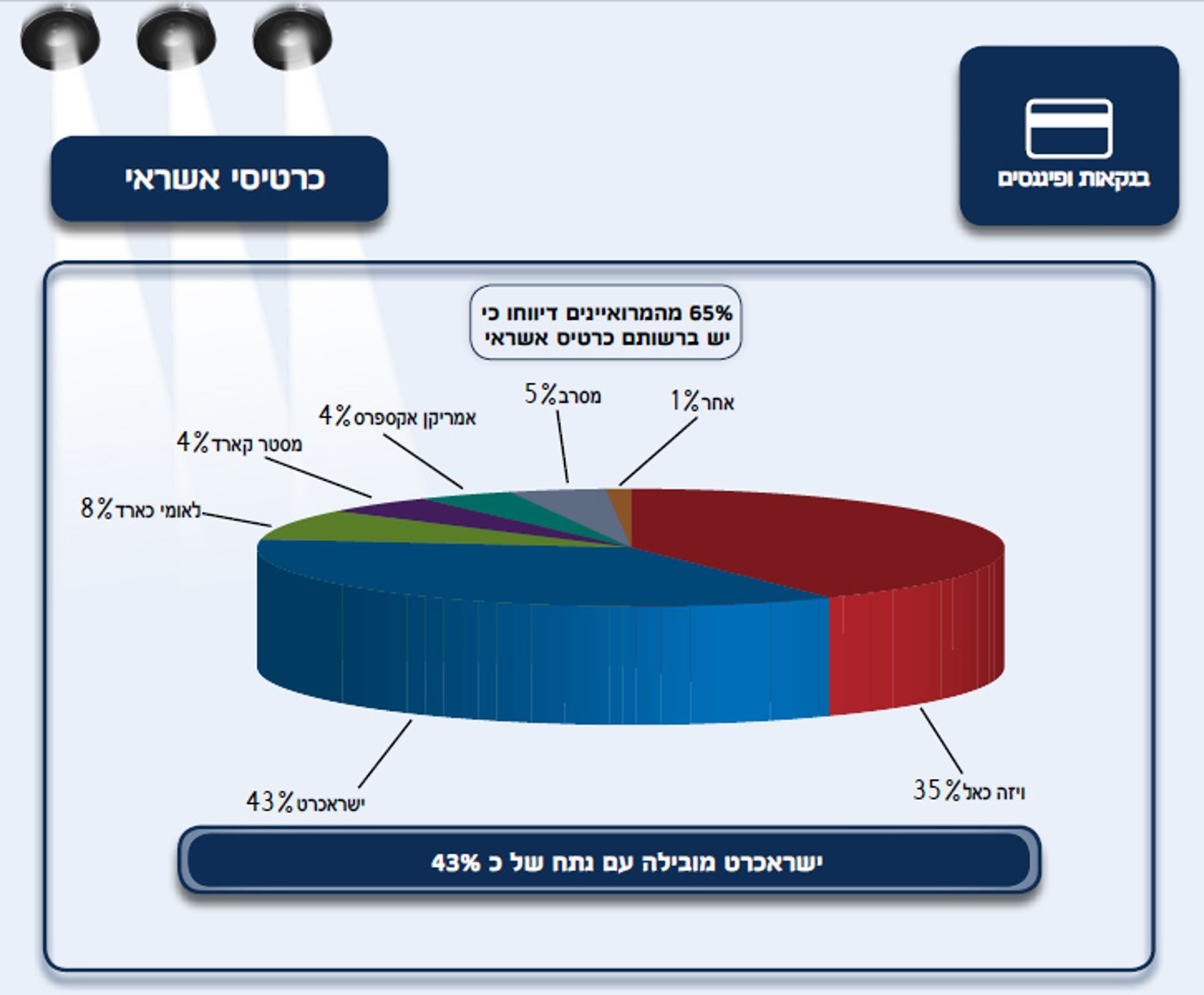 בנקאות ופיננסים

כרטיסי אשראי

65% מהמרואיינים דיווחו כי יש ברשותם כרטיס אשראי

אחר 1%
מסרב 5%
אמריקן אקספרס 4%
מסטר קארד 4%
לאומי כארד 8%
ישראכרט 43%
ויזה כאל 35%

ישראכרט מובילה עם נתח של כ 43%